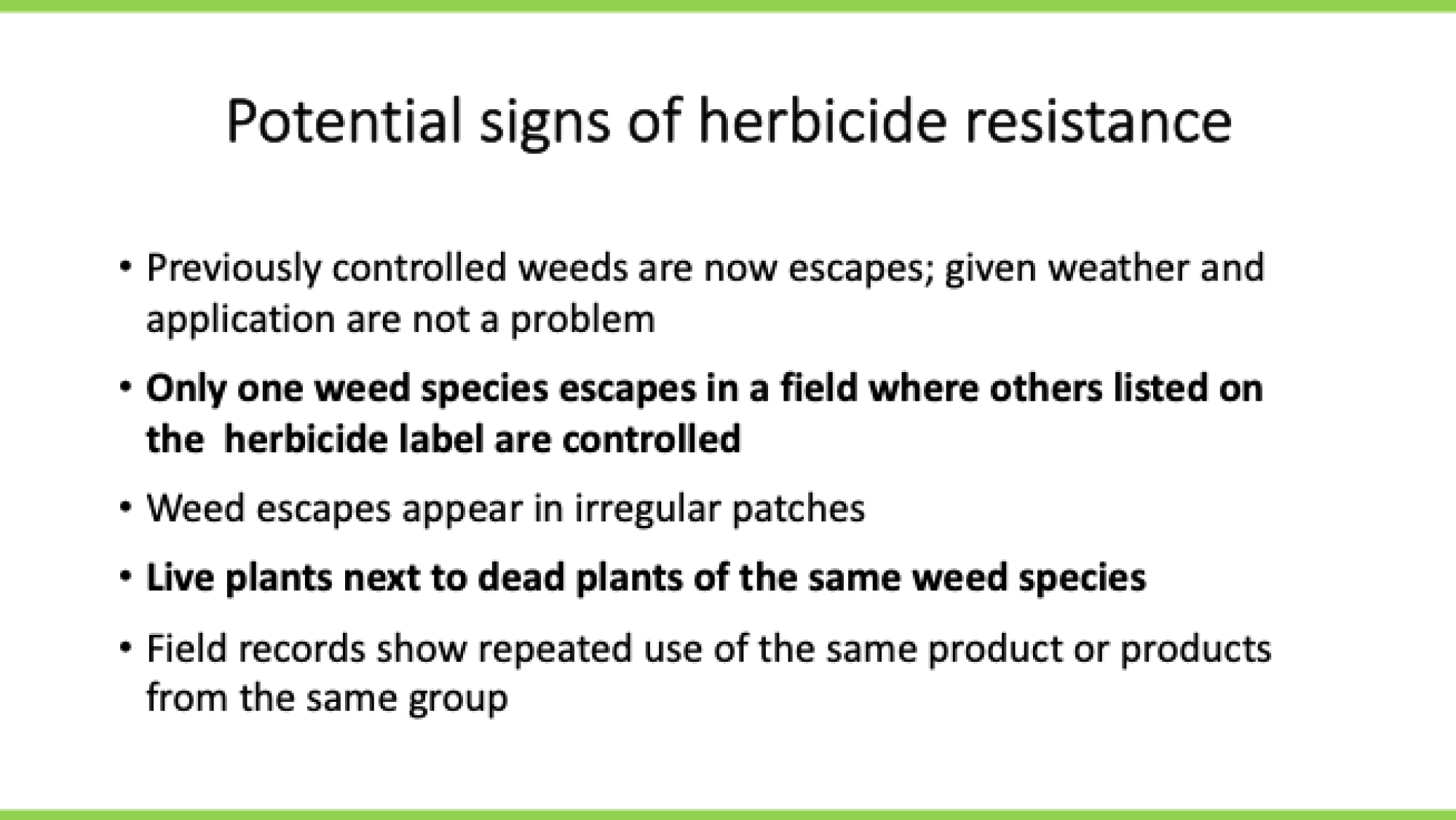 Potential signs of herbicide resistance

• Previously controlled weeds are now escapes; given weather and application are not a problem

• Only one weed species escapes in a field where others listed on the herbicide label are controlled

• Weed escapes appear in irregular patches

• Live plants next to dead plants of the same weed species

• Field records show repeated use of the same product or products from the same group